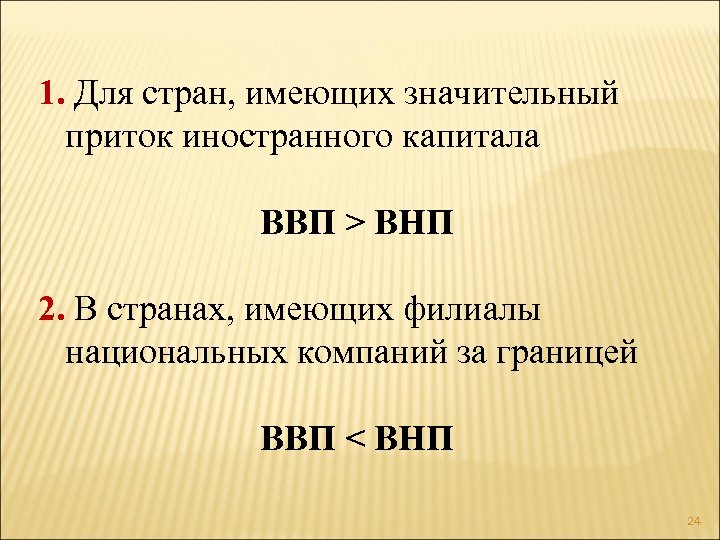 1. Для стран, имеющих значительный приток иностранного капитала

ВВП > ВНП

2. В странах, имеющих филиалы национальных компаний за границей

ВВП < ВНП

24